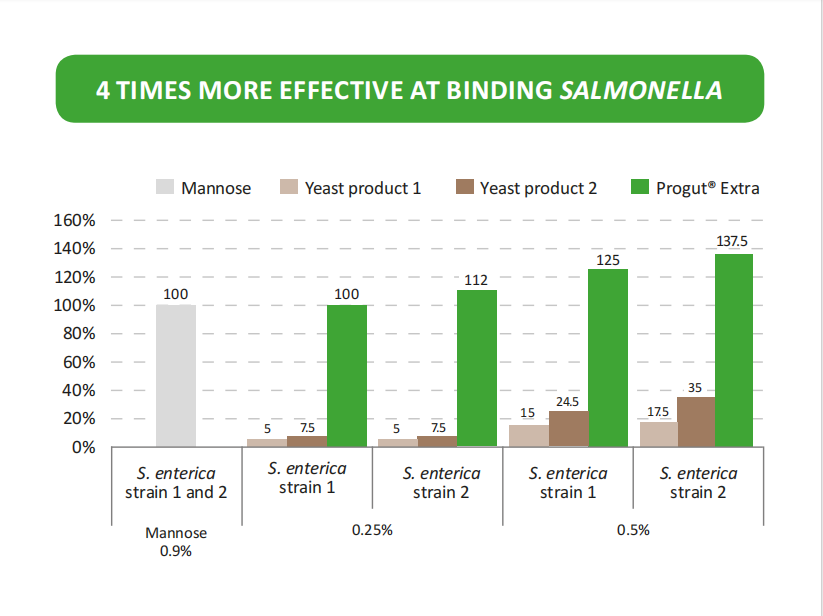 4 TIMES MORE EFFECTIVE AT BINDING SALMONELLA

Mannose Yeast product 1 Yeast product 2 Progut® Extra

160%
140%
120%
100%
80%
60%
40%
20%
0%

100
5 7.5 100
5 7.5 112
15 24.5 125
17.5 35 137.5

S. enterica strain 1 and 2
S. enterica strain 1
S. enterica strain 2
S. enterica strain 1
S. enterica strain 2

Mannose 0.9%
0.25%
0.5%